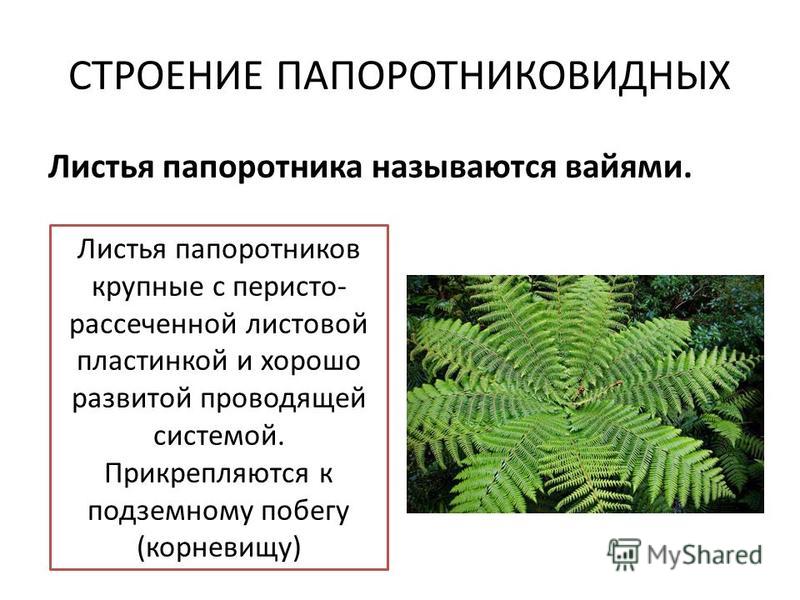 СТРОЕНИЕ ПАПОРОТНИКОВИДНЫХ

Листья папоротника называются вайями.

Листья папоротников крупные с перисто-рассеченной листовой пластинкой и хорошо развитой проводящей системой. Прикрепляются к подземному побегу (корневищу)

MyShared